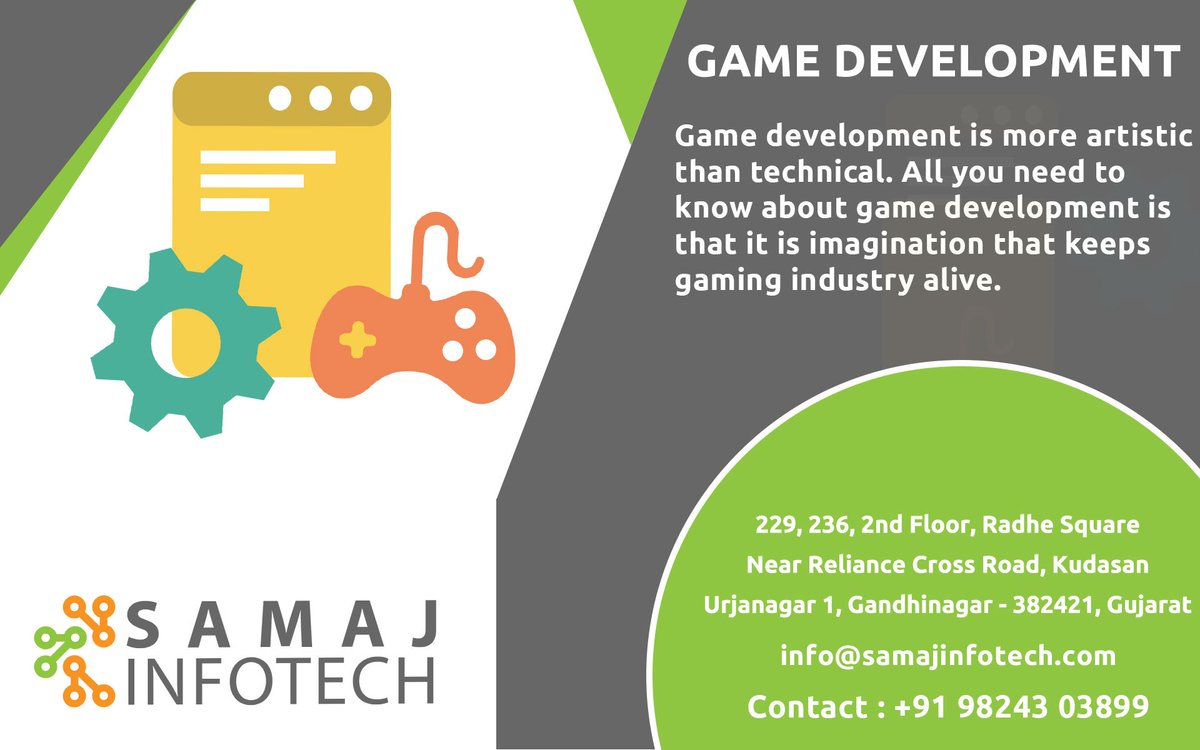 GAME DEVELOPMENT

Game development is more artistic than technical. All you need to know about game development is that it is imagination that keeps gaming industry alive.

SAMAJ INFOTECH

229, 236, 2nd Floor, Radhe Square
Near Reliance Cross Road, Kudasan
Urjanagar 1, Gandhinagar - 382421, Gujarat

info@samajinfotech.com

Contact : +91 98243 03899